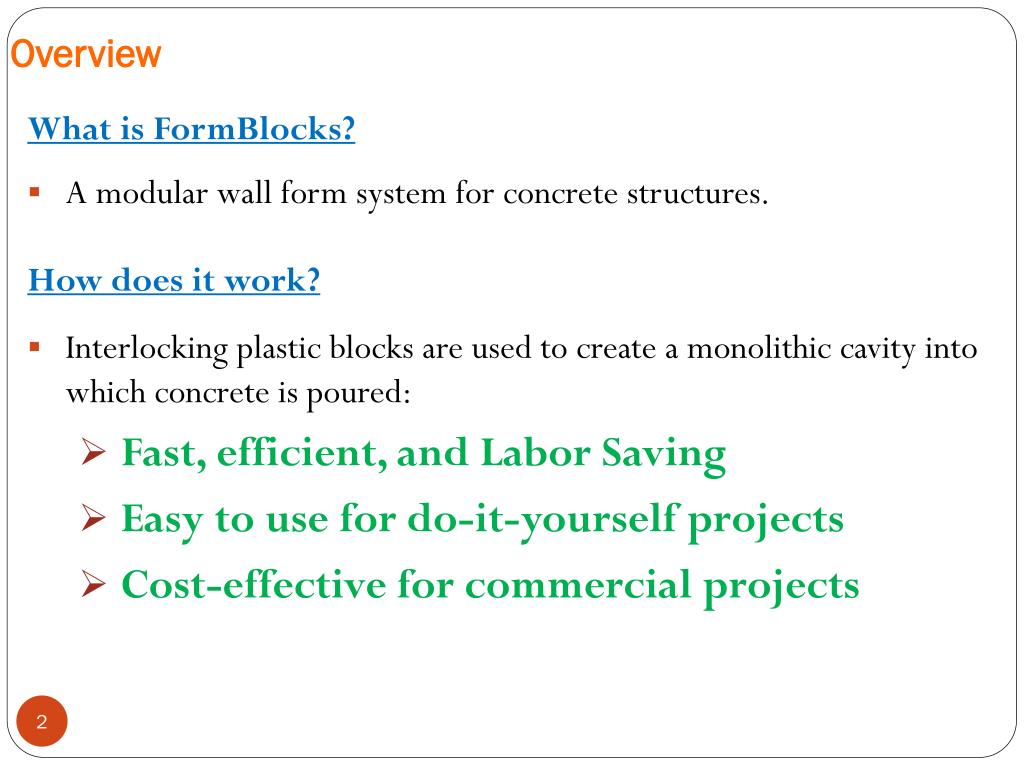 Overview

What is FormBlocks?

▪ A modular wall form system for concrete structures.

How does it work?

▪ Interlocking plastic blocks are used to create a monolithic cavity into which concrete is poured:

➢ Fast, efficient, and Labor Saving

➢ Easy to use for do-it-yourself projects

➢ Cost-effective for commercial projects

2